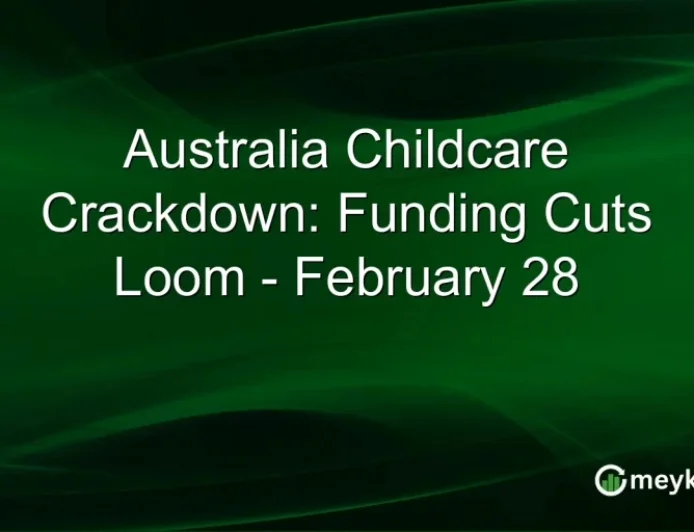 Australia Childcare Crackdown: Funding Cuts Loom - February 28

meyk